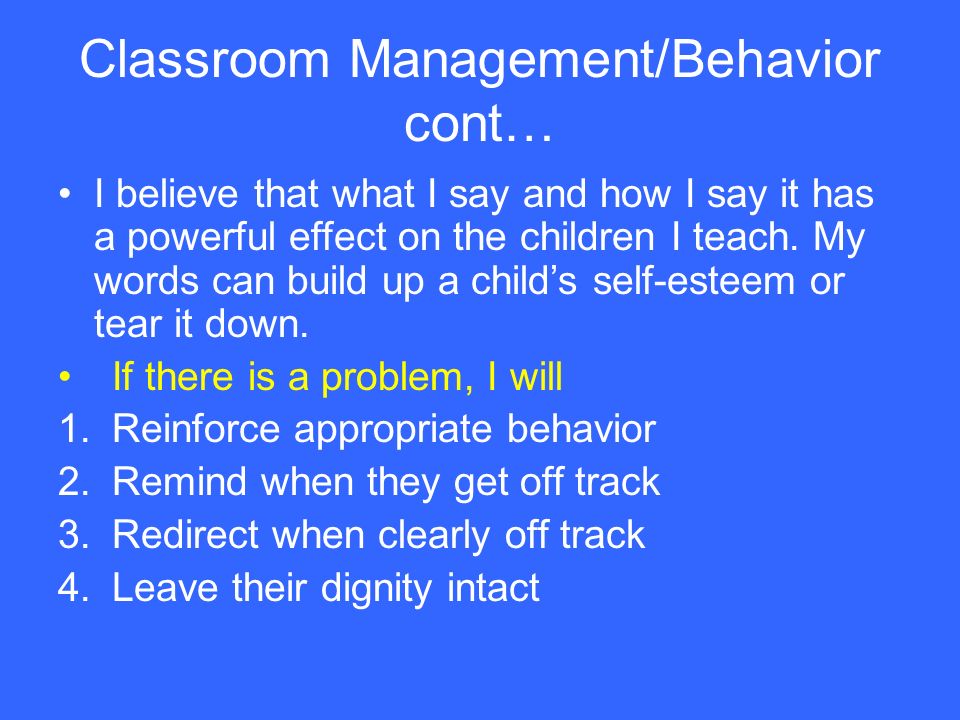 Classroom Management/Behavior cont…

• I believe that what I say and how I say it has a powerful effect on the children I teach. My words can build up a child’s self-esteem or tear it down.

• If there is a problem, I will

1. Reinforce appropriate behavior
2. Remind when they get off track
3. Redirect when clearly off track
4. Leave their dignity intact